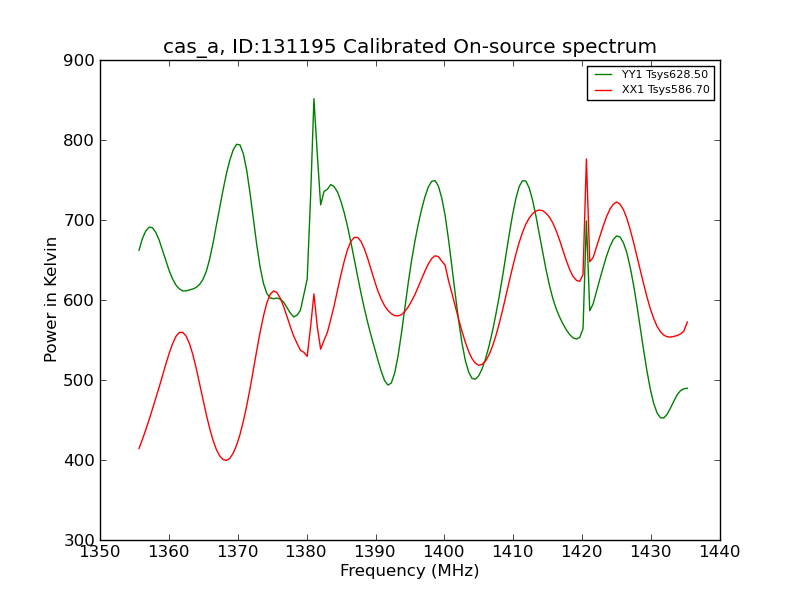 cas_a, ID:131195 Calibrated On-source spectrum

YY1 Tsys628.50
XX1 Tsys586.70

Power in Kelvin

900
800
700
600
500
400
300

1350 1360 1370 1380 1390 1400 1410 1420 1430 1440

Frequency (MHz)